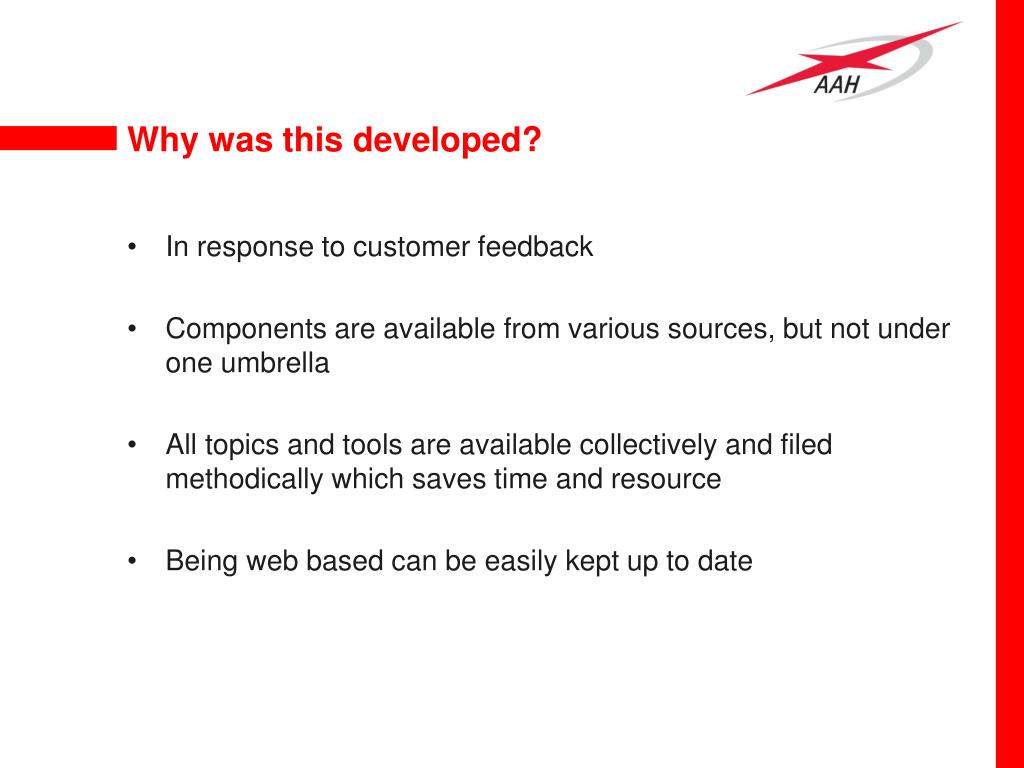 AAH

Why was this developed?

• In response to customer feedback

• Components are available from various sources, but not under one umbrella

• All topics and tools are available collectively and filed methodically which saves time and resource

• Being web based can be easily kept up to date